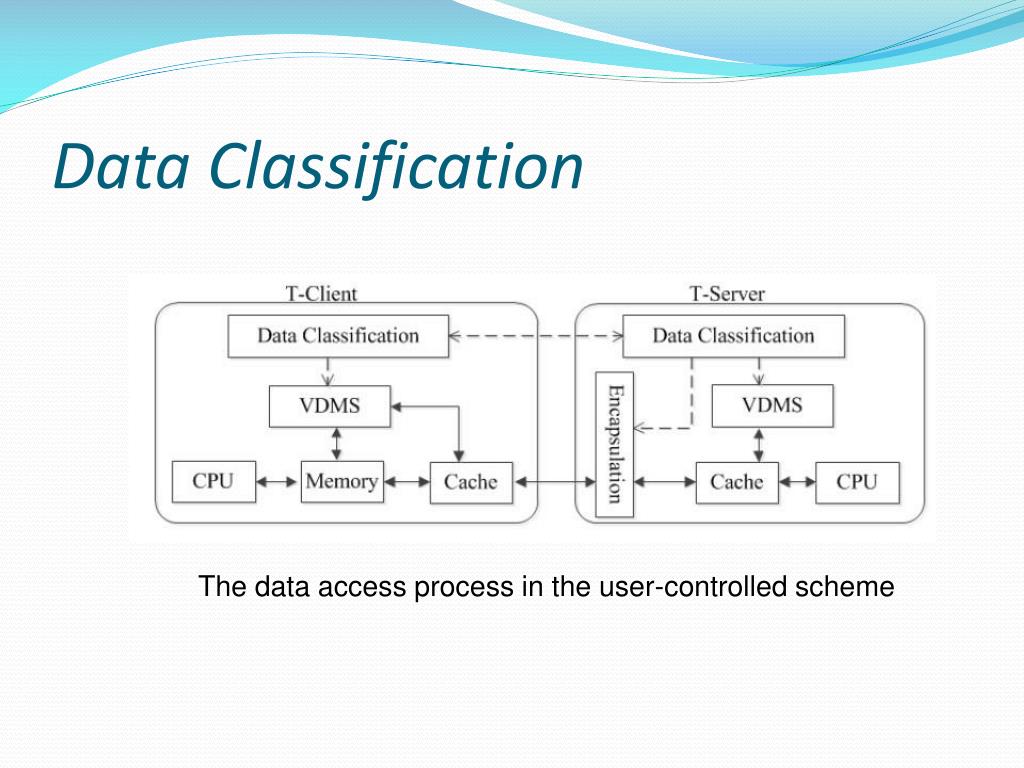 Data Classification

T-Client

Data Classification

VDMS

CPU

Memory

Cache

T-Server

Data Classification

Encapsulation

VDMS

Cache

CPU

The data access process in the user-controlled scheme